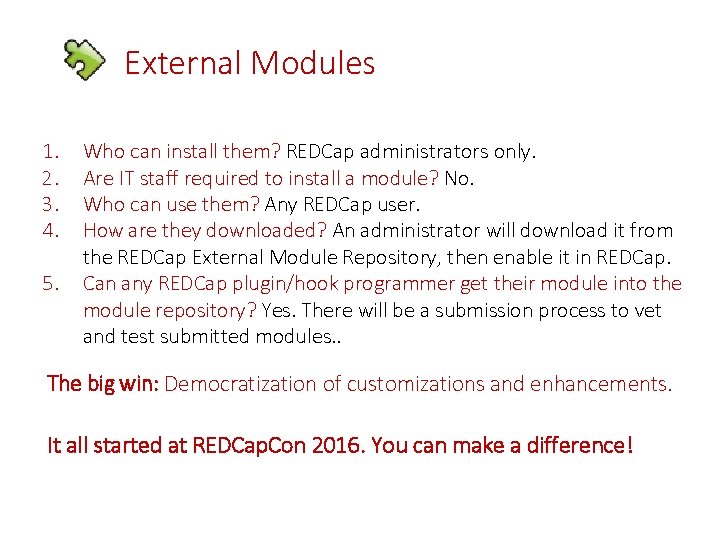 External Modules

1. Who can install them? REDCap administrators only.
2. Are IT staff required to install a module? No.
3. Who can use them? Any REDCap user.
4. How are they downloaded? An administrator will download it from the REDCap External Module Repository, then enable it in REDCap.
5. Can any REDCap plugin/hook programmer get their module into the module repository? Yes. There will be a submission process to vet and test submitted modules..

The big win: Democratization of customizations and enhancements.

It all started at REDCapCon 2016. You can make a difference!